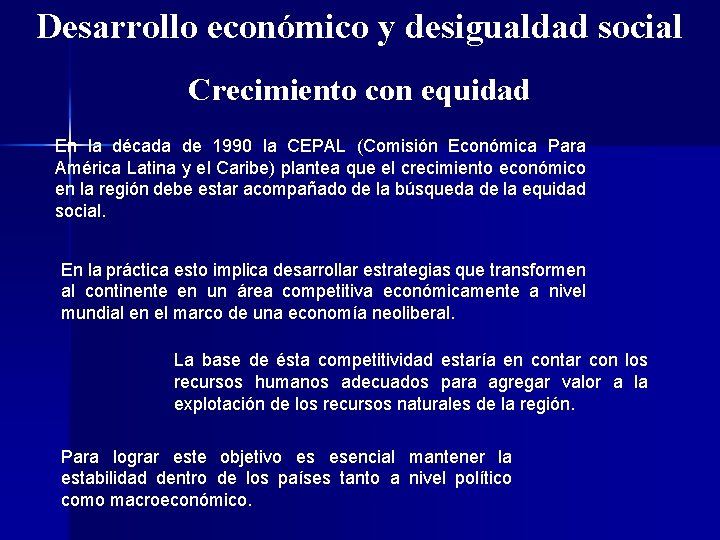 Desarrollo económico y desigualdad social

Crecimiento con equidad

En la década de 1990 la CEPAL (Comisión Económica Para América Latina y el Caribe) plantea que el crecimiento económico en la región debe estar acompañado de la búsqueda de la equidad social.

En la práctica esto implica desarrollar estrategias que transformen al continente en un área competitiva económicamente a nivel mundial en el marco de una economía neoliberal.

La base de ésta competitividad estaría en contar con los recursos humanos adecuados para agregar valor a la explotación de los recursos naturales de la región.

Para lograr este objetivo es esencial mantener la estabilidad dentro de los países tanto a nivel político como macroeconómico.